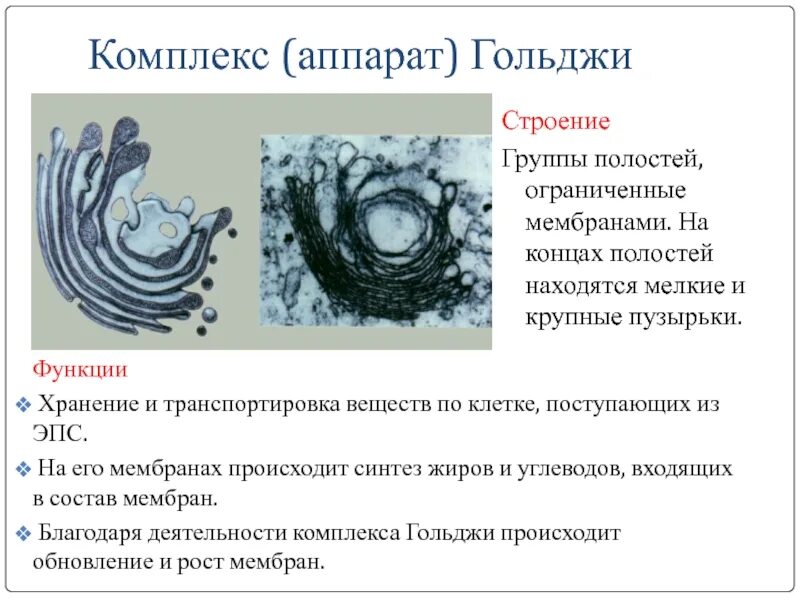 Комплекс (аппарат) Гольджи

Строение

Группы полостей, ограниченные мембранами. На концах полостей находятся мелкие и крупные пузырьки.

Функции

❖ Хранение и транспортировка веществ по клетке, поступающих из ЭПС.

❖ На его мембранах происходит синтез жиров и углеводов, входящих в состав мембран.

❖ Благодаря деятельности комплекса Гольджи происходит обновление и рост мембран.